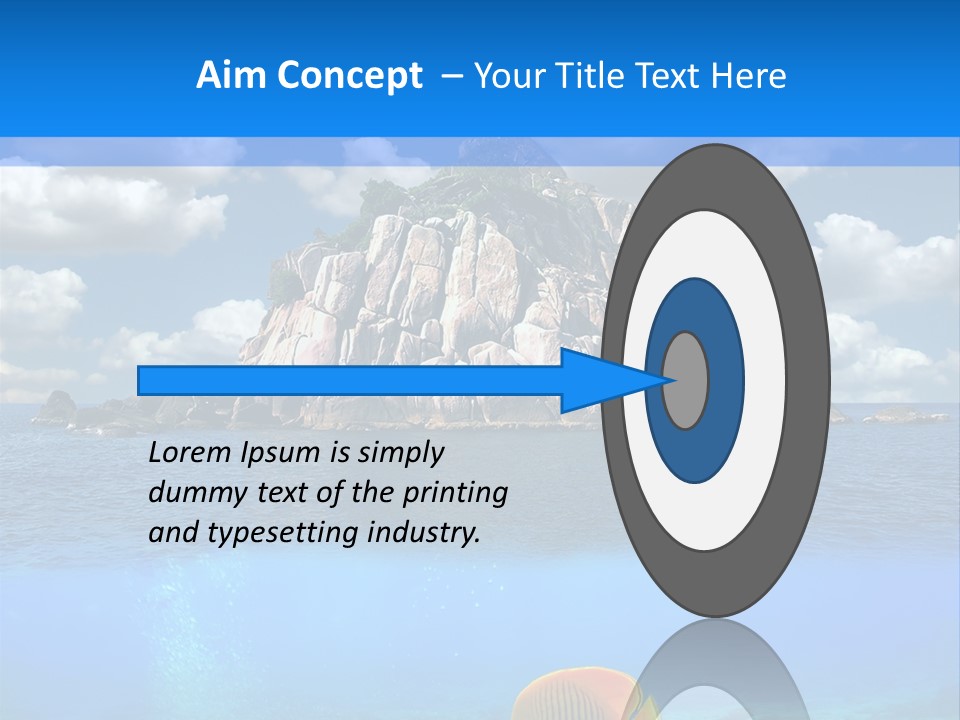 Aim Concept – Your Title Text Here

Lorem Ipsum is simply dummy text of the printing and typesetting industry.